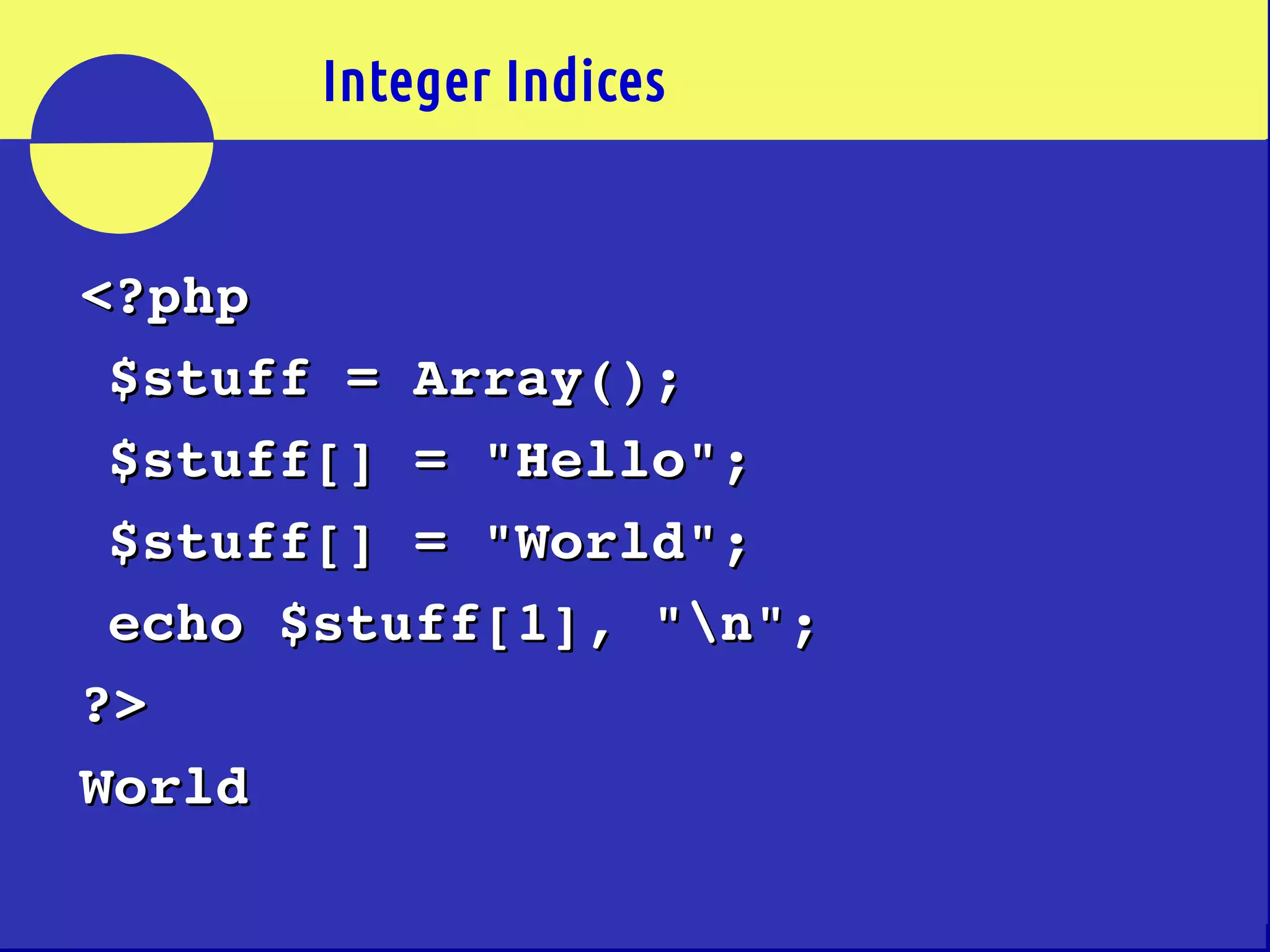 Integer Indices

<?php
 $stuff = Array();
 $stuff[] = "Hello";
 $stuff[] = "World";
 echo $stuff[1], "\n";
?>
World